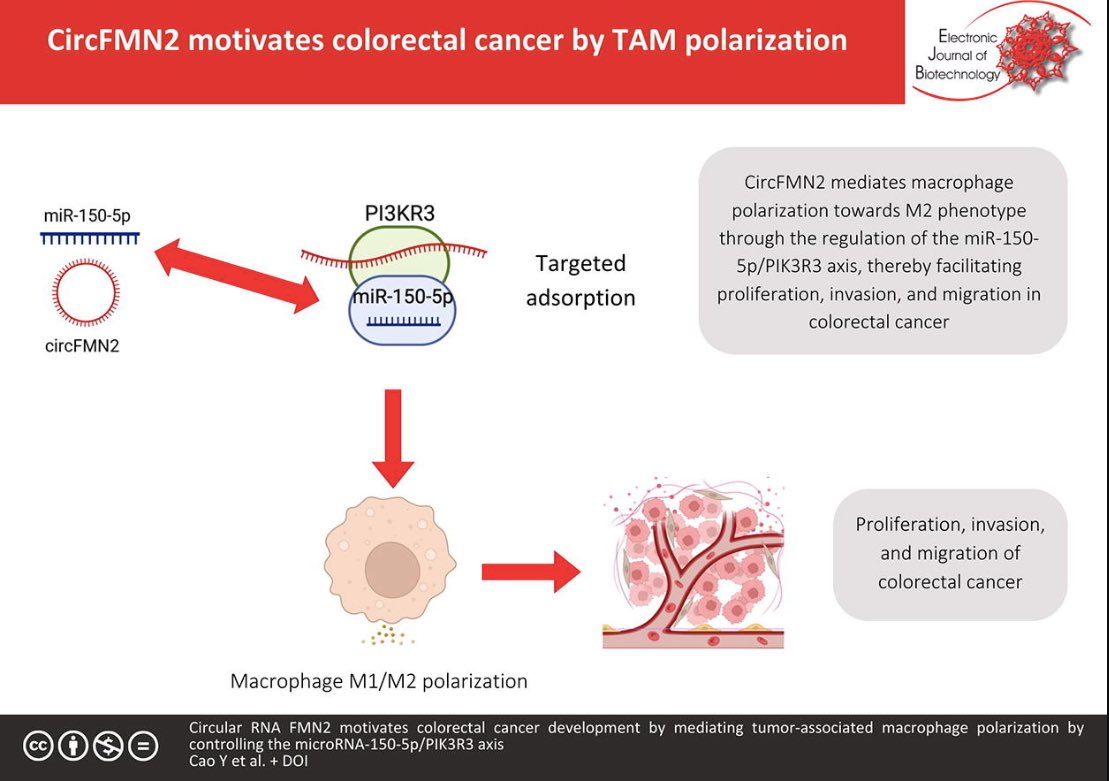 CircFMN2 motivates colorectal cancer by TAM polarization

Electronic Journal of Biotechnology

miR-150-5p

circFMN2

PI3KR3

miR-150-5p

Targeted adsorption

CircFMN2 mediates macrophage polarization towards M2 phenotype through the regulation of the miR-150-5p/PIK3R3 axis, thereby facilitating proliferation, invasion, and migration in colorectal cancer

Macrophage M1/M2 polarization

Proliferation, invasion, and migration of colorectal cancer

Circular RNA FMN2 motivates colorectal cancer development by mediating tumor-associated macrophage polarization by controlling the microRNA-150-5p/PIK3R3 axis
Cao Y et al. + DOI